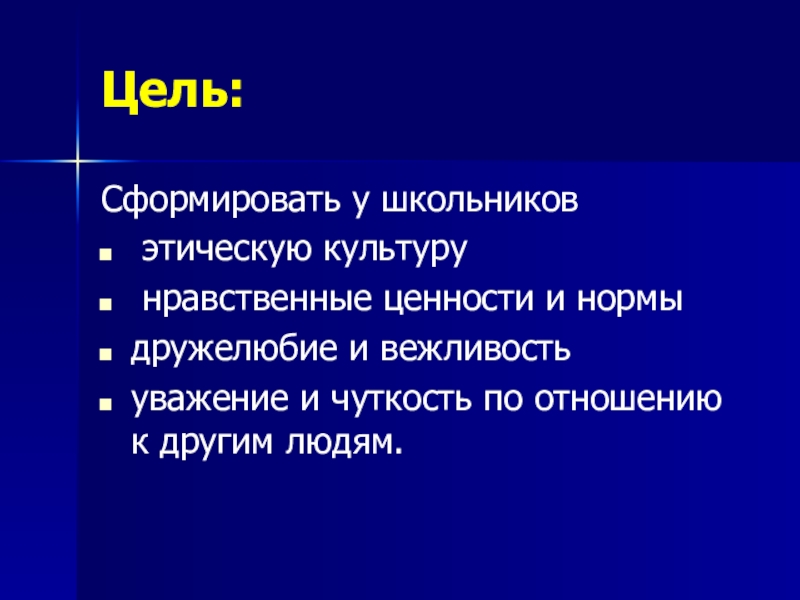 Цель:

Сформировать у школьников

- этическую культуру
- нравственные ценности и нормы
- дружелюбие и вежливость
- уважение и чуткость по отношению к другим людям.